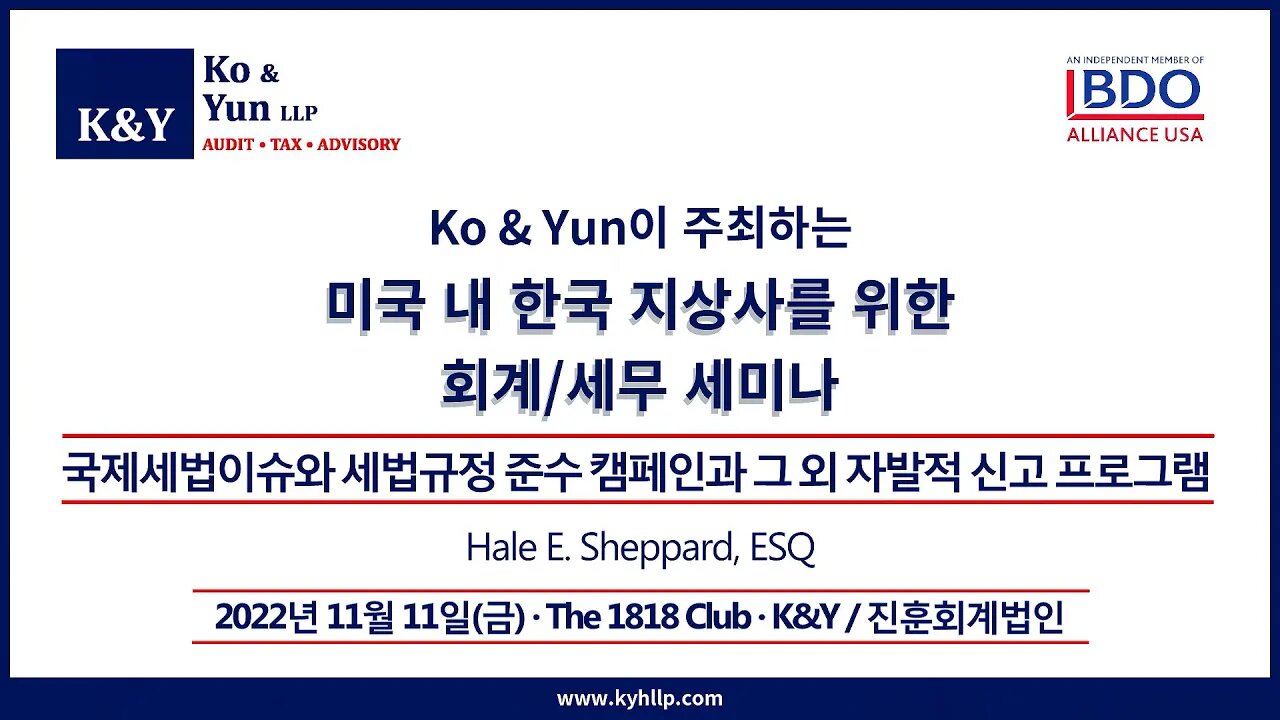 K&Y

Ko & Yun LLP
AUDIT • TAX • ADVISORY

AN INDEPENDENT MEMBER OF
BDO
ALLIANCE USA

Ko & Yun이 주최하는
미국 내 한국 지상사를 위한
회계/세무 세미나

국제세법이슈와 세법규정 준수 캠페인과 그 외 자발적 신고 프로그램

Hale E. Sheppard, ESQ

2022년 11월 11일(금) · The 1818 Club · K&Y / 진훈회계법인

www.kyhllp.com